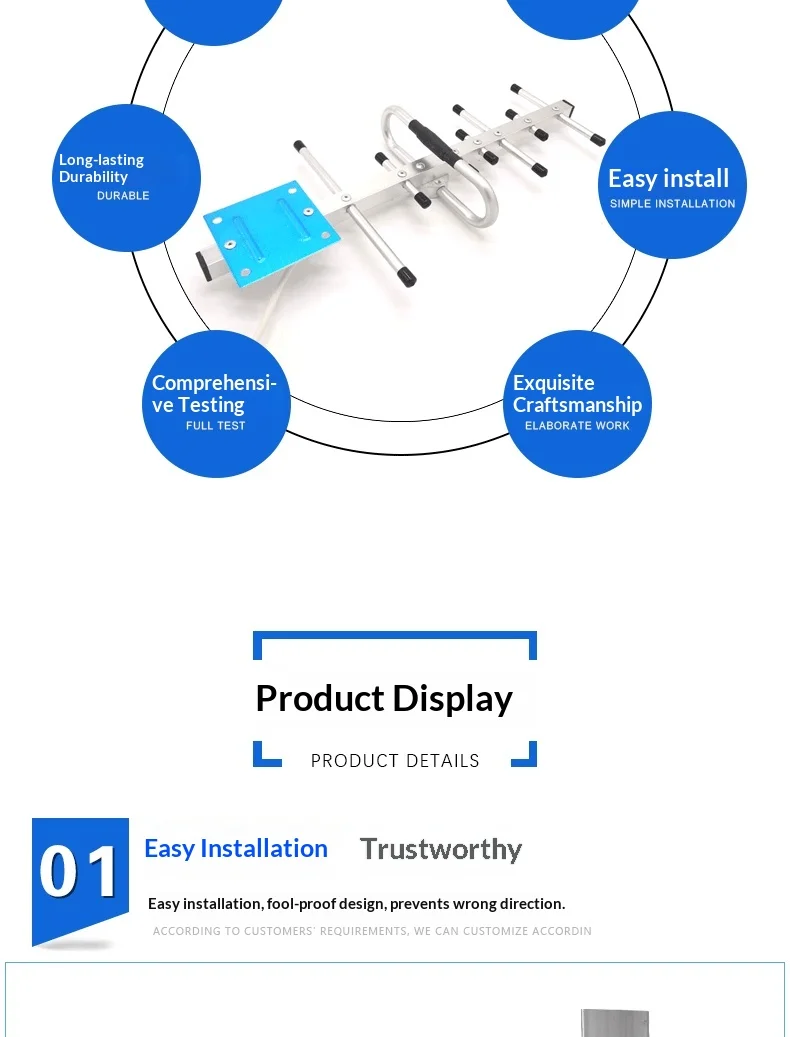 Long-lasting Durability
DURABLE

Easy install
SIMPLE INSTALLATION

Comprehensive Testing
FULL TEST

Exquisite Craftsmanship
ELABORATE WORK

Product Display
PRODUCT DETAILS

01
Easy Installation
Trustworthy

Easy installation, fool-proof design, prevents wrong direction.
ACCORDING TO CUSTOMERS' REQUIREMENTS, WE CAN CUSTOMIZE ACCORDIN